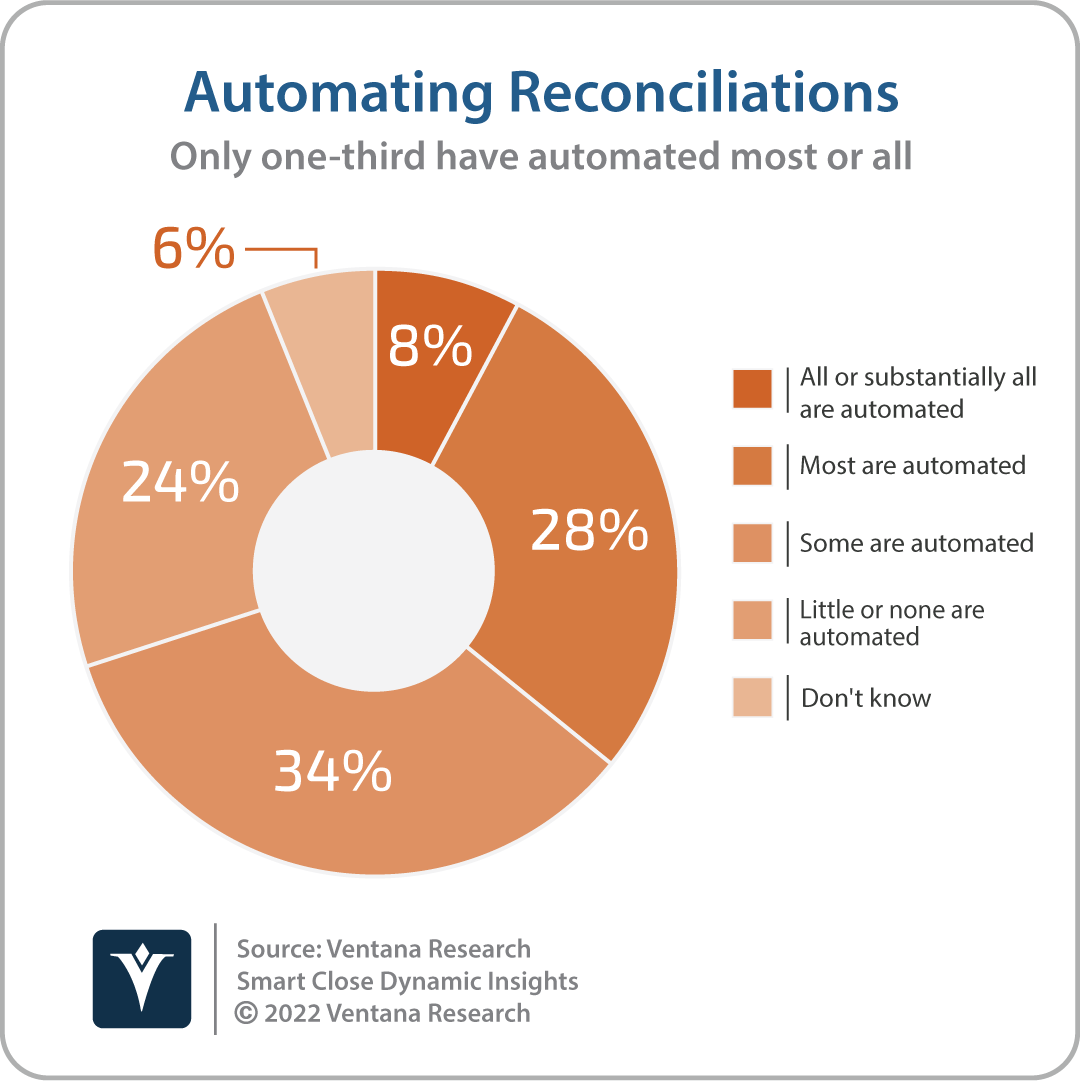 Automating Reconciliations

Only one-third have automated most or all

6%

8%

28%

34%

24%

All or substantially all are automated

Most are automated

Some are automated

Little or none are automated

Don't know

Source: Ventana Research
Smart Close Dynamic Insights
© 2022 Ventana Research